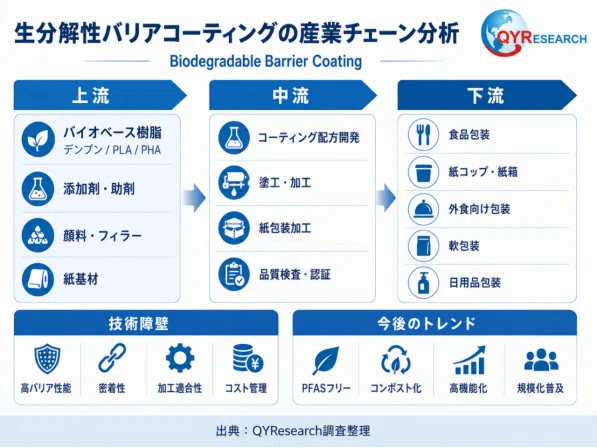 生分解性バリアコーティングの産業チェーン分析

QYRESEARCH

Biodegradable Barrier Coating

上流

バイオベース樹脂
デンプン / PLA / PHA

添加剤・助剤

顔料・フィラー

紙基材

中流

コーティング配方開発

塗工・加工

紙包装加工

品質検査・認証

下流

食品包装

紙コップ・紙箱

外食向け包装

軟包装

日用品包装

技術障壁

高バリア性能

密着性

加工適合性

コスト管理

今後のトレンド

PFASフリー

コンポスト化

高機能化

規模化普及

出典：QYResearch調査整理